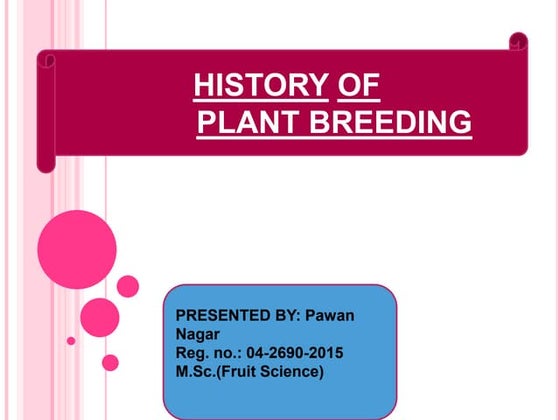 HISTORY OF
PLANT BREEDING

PRESENTED BY: Pawan Nagar
Reg. no.: 04-2690-2015
M.Sc.(Fruit Science)